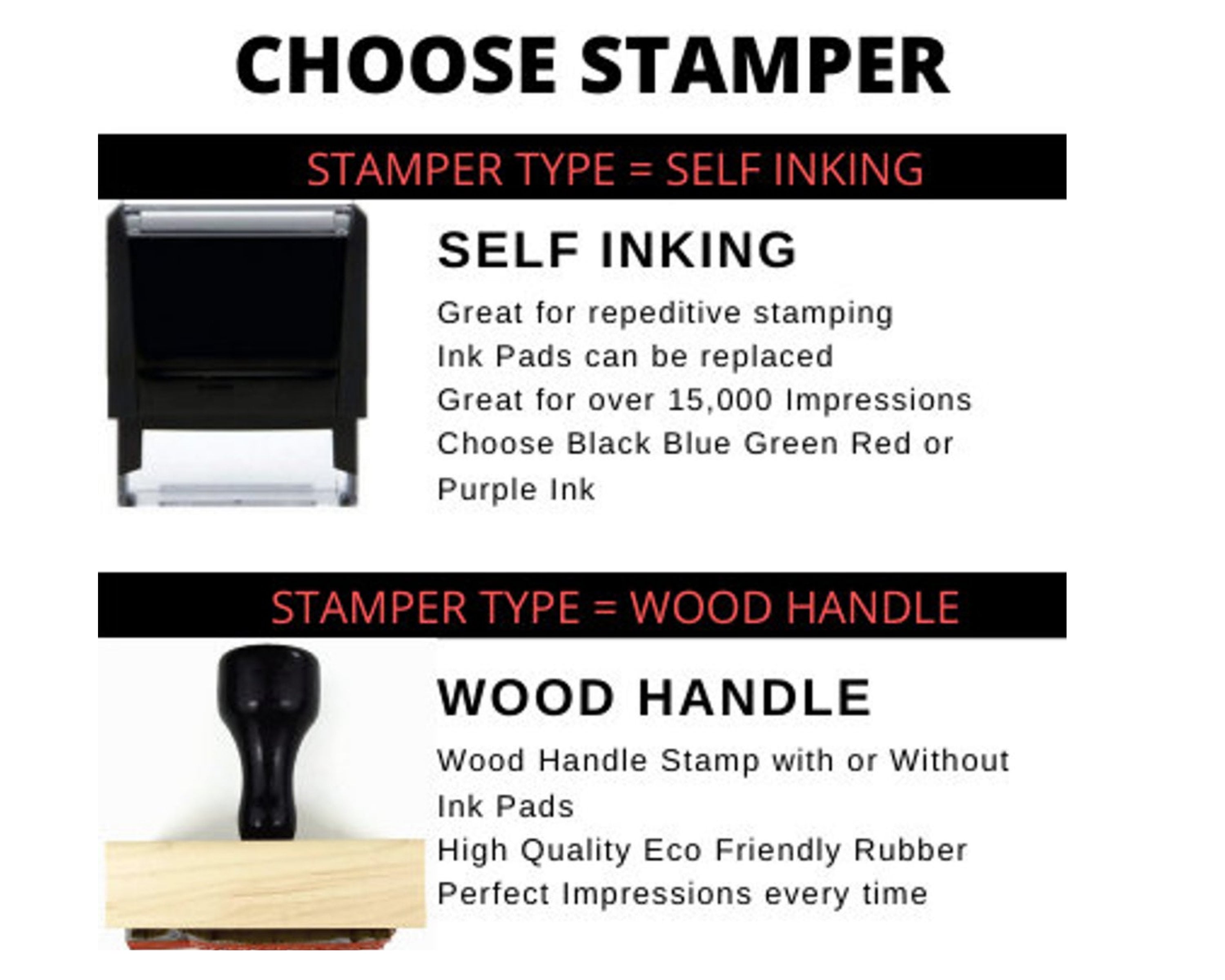 CHOOSE STAMPER

STAMPER TYPE = SELF INKING

SELF INKING

Great for repeditive stamping
Ink Pads can be replaced
Great for over 15,000 Impressions
Choose Black Blue Green Red or Purple Ink

STAMPER TYPE = WOOD HANDLE

WOOD HANDLE

Wood Handle Stamp with or Without Ink Pads
High Quality Eco Friendly Rubber
Perfect Impressions every time